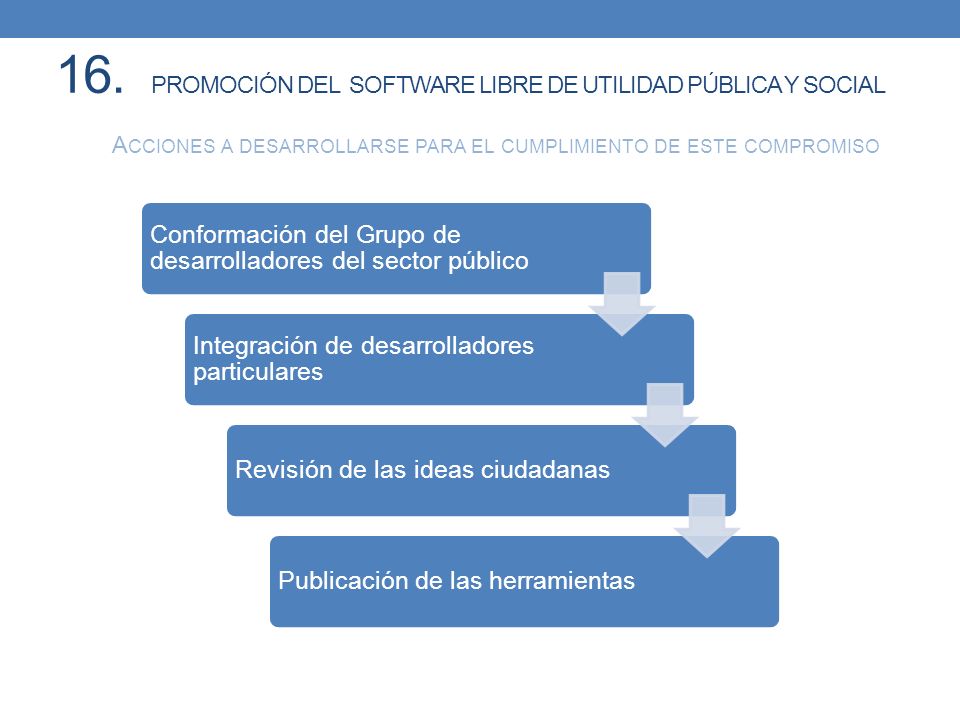 16. PROMOCIÓN DEL SOFTWARE LIBRE DE UTILIDAD PÚBLICA Y SOCIAL

ACCIONES A DESARROLLARSE PARA EL CUMPLIMIENTO DE ESTE COMPROMISO

Conformación del Grupo de desarrolladores del sector público

Integración de desarrolladores particulares

Revisión de las ideas ciudadanas

Publicación de las herramientas